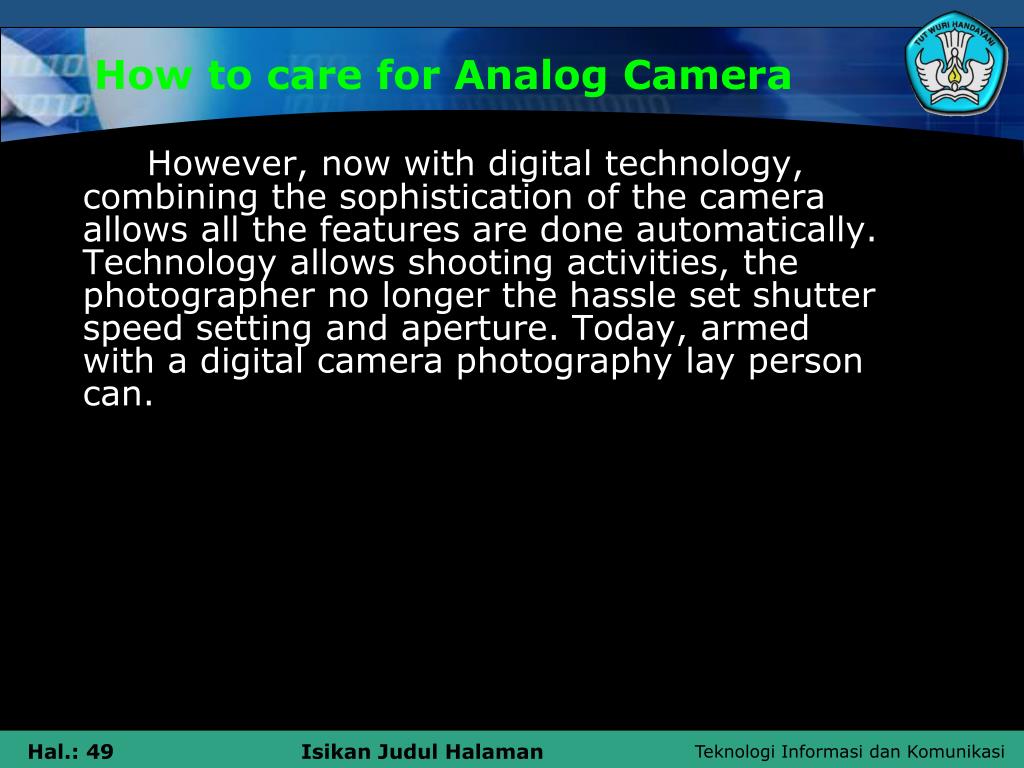 TUT WURI HANDAYANI

How to care for Analog Camera

However, now with digital technology, combining the sophistication of the camera allows all the features are done automatically. Technology allows shooting activities, the photographer no longer the hassle set shutter speed setting and aperture. Today, armed with a digital camera photography lay person can.

Hal.: 49 Isikan Judul Halaman Teknologi Informasi dan Komunikasi